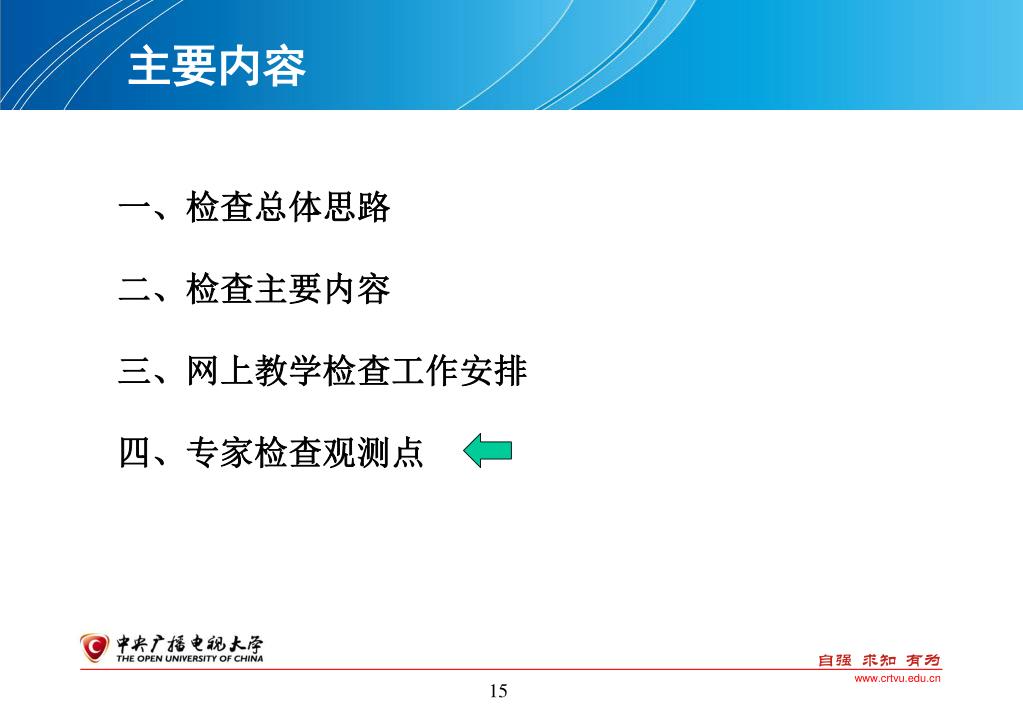 主要内容

一、检查总体思路

二、检查主要内容

三、网上教学检查工作安排

四、专家检查观测点

中央广播电视大学
THE OPEN UNIVERSITY OF CHINA

自强 求知 有为
www.crtvu.edu.cn

15